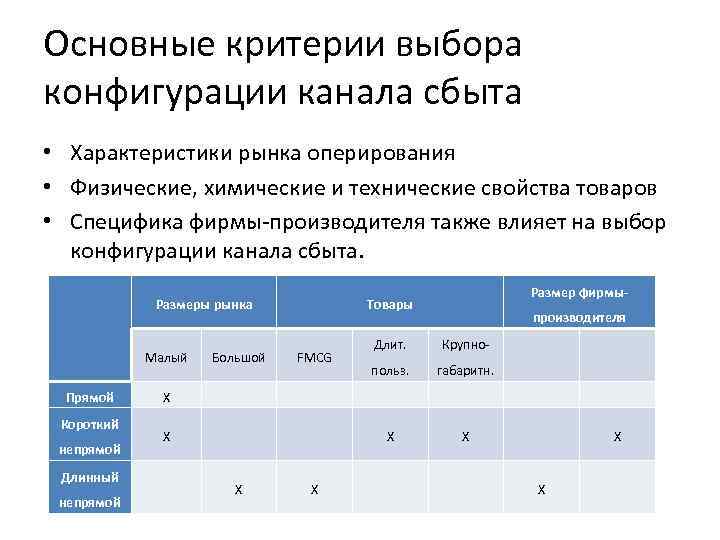 Основные критерии выбора конфигурации канала сбыта

• Характеристики рынка оперирования
• Физические, химические и технические свойства товаров
• Специфика фирмы-производителя также влияет на выбор конфигурации канала сбыта.

| | Размеры рынка | | Товары | | | Размер фирмы-производителя | |
|---|---|---|---|---|---|---|---|
| | Малый | Большой | FMCG | Длит. польз. | Крупно-габаритн. | | |
| Прямой | X | | | | | | |
| Короткий непрямой | X | | | X | X | | X |
| Длинный непрямой | | X | X | | | X | |